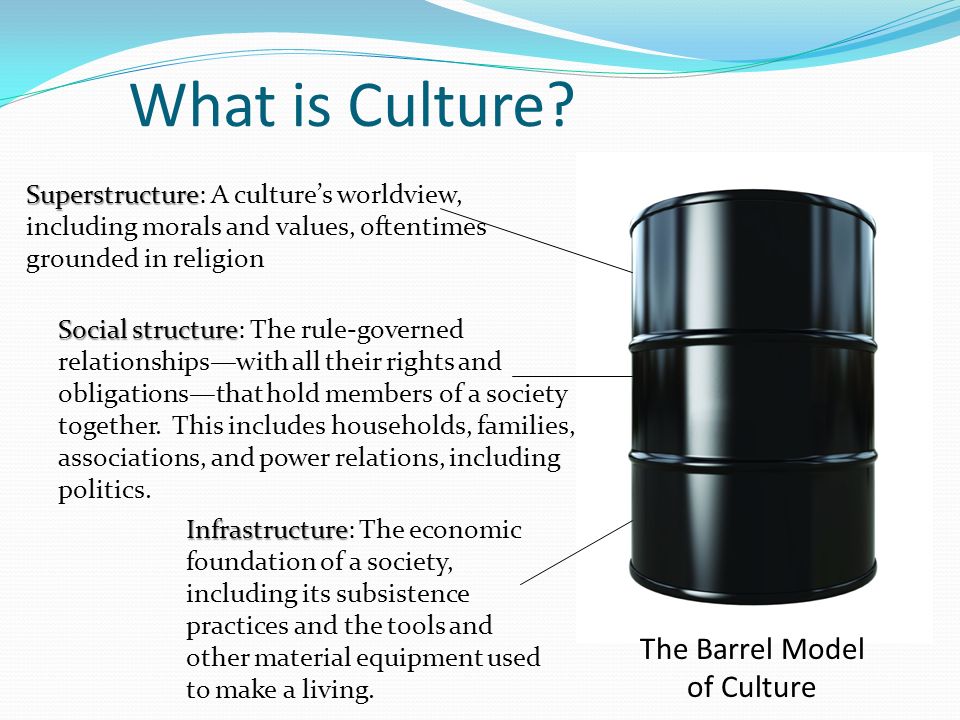 What is Culture?

Superstructure: A culture's worldview, including morals and values, oftentimes grounded in religion

Social structure: The rule-governed relationships—with all their rights and obligations—that hold members of a society together. This includes households, families, associations, and power relations, including politics.

Infrastructure: The economic foundation of a society, including its subsistence practices and the tools and other material equipment used to make a living.

The Barrel Model of Culture